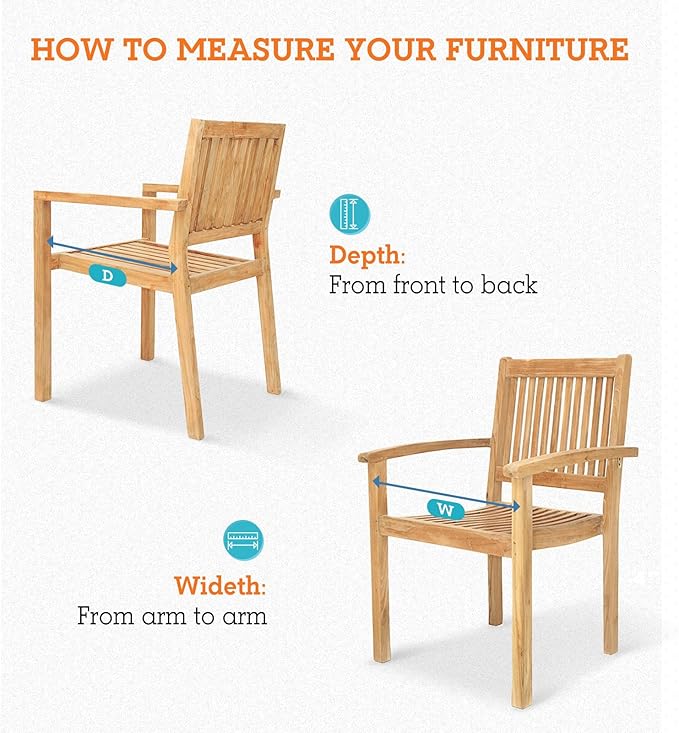 HOW TO MEASURE YOUR FURNITURE

D

Depth:
From front to back

W

Wideth:
From arm to arm